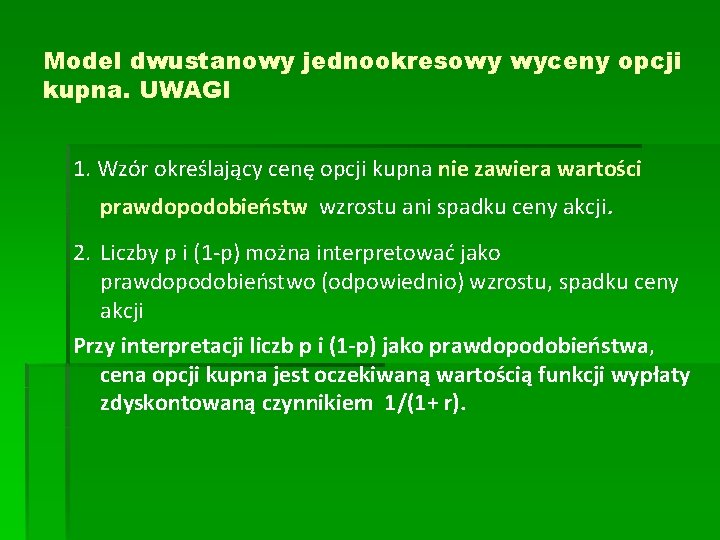 Model dwustanowy jednookresowy wyceny opcji kupna. UWAGI

1. Wzór określający cenę opcji kupna nie zawiera wartości prawdopodobieństw wzrostu ani spadku ceny akcji.

2. Liczby p i (1-p) można interpretować jako prawdopodobieństwo (odpowiednio) wzrostu, spadku ceny akcji

Przy interpretacji liczb p i (1-p) jako prawdopodobieństwa, cena opcji kupna jest oczekiwaną wartością funkcji wypłaty zdyskontowaną czynnikiem 1/(1+ r).